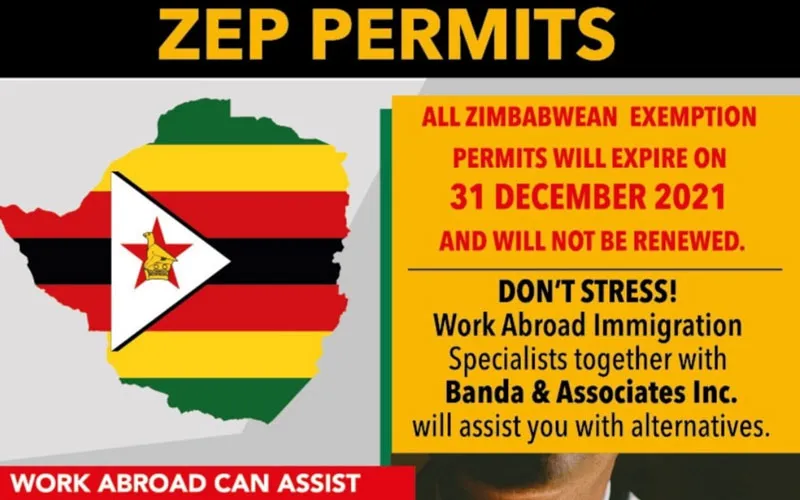 ZEP PERMITS

ALL ZIMBABWEAN EXEMPTION PERMITS WILL EXPIRE ON
31 DECEMBER 2021
AND WILL NOT BE RENEWED.

DON'T STRESS!
Work Abroad Immigration Specialists together with
Banda & Associates Inc.
will assist you with alternatives.

WORK ABROAD CAN ASSIST